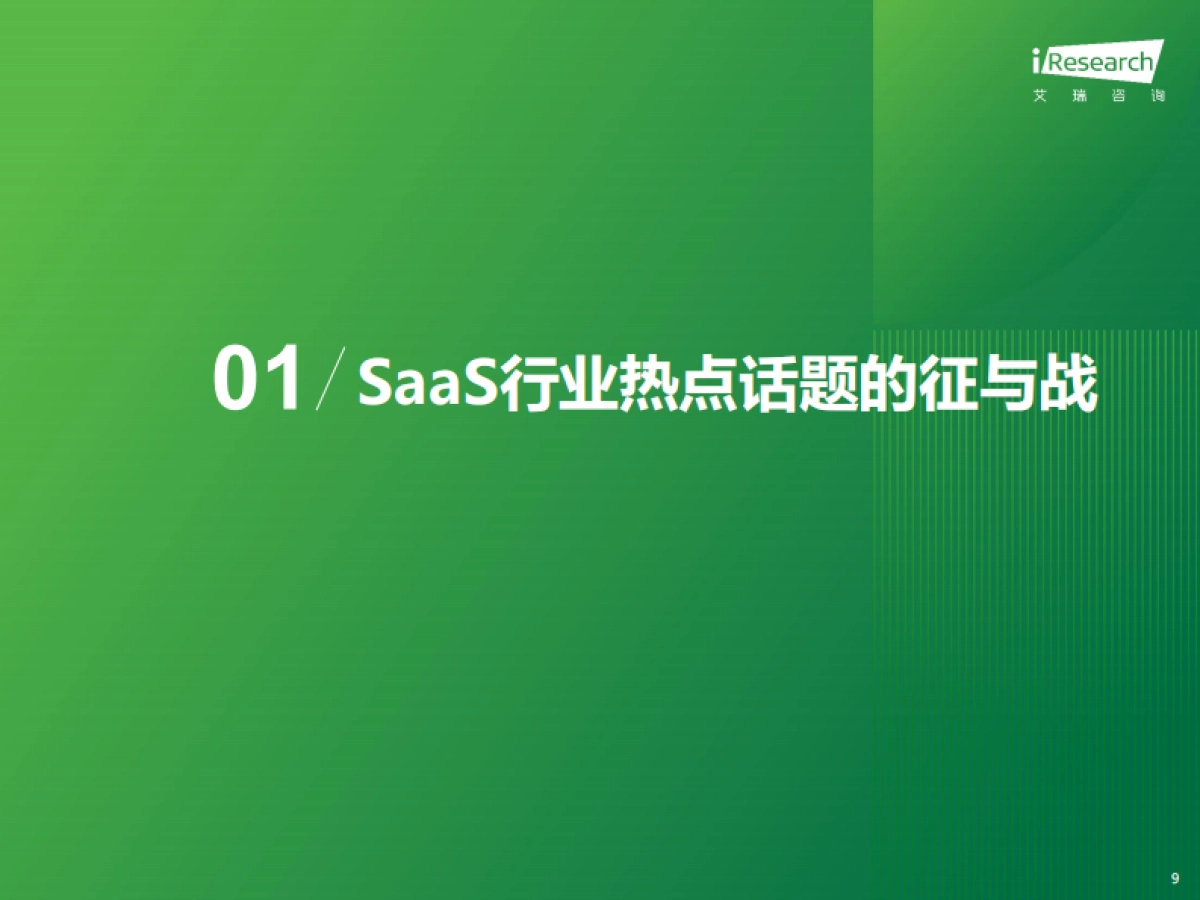 iResearch
艾瑞咨询

01 / SaaS行业热点话题的征与战

9